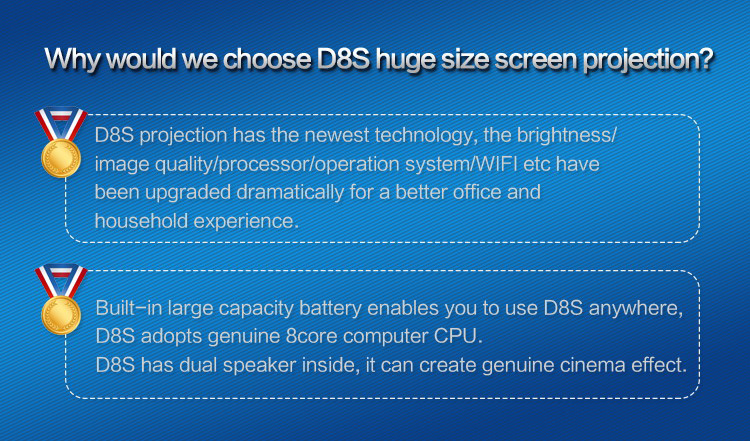 Why would we choose D8S huge size screen projection?

D8S projection has the newest technology, the brightness/ image quality/processor/operation system/WIFI etc have been upgraded dramatically for a better office and household experience.

Built-in large capacity battery enables you to use D8S anywhere,
D8S adopts genuine 8core computer CPU.
D8S has dual speaker inside, it can create genuine cinema effect.